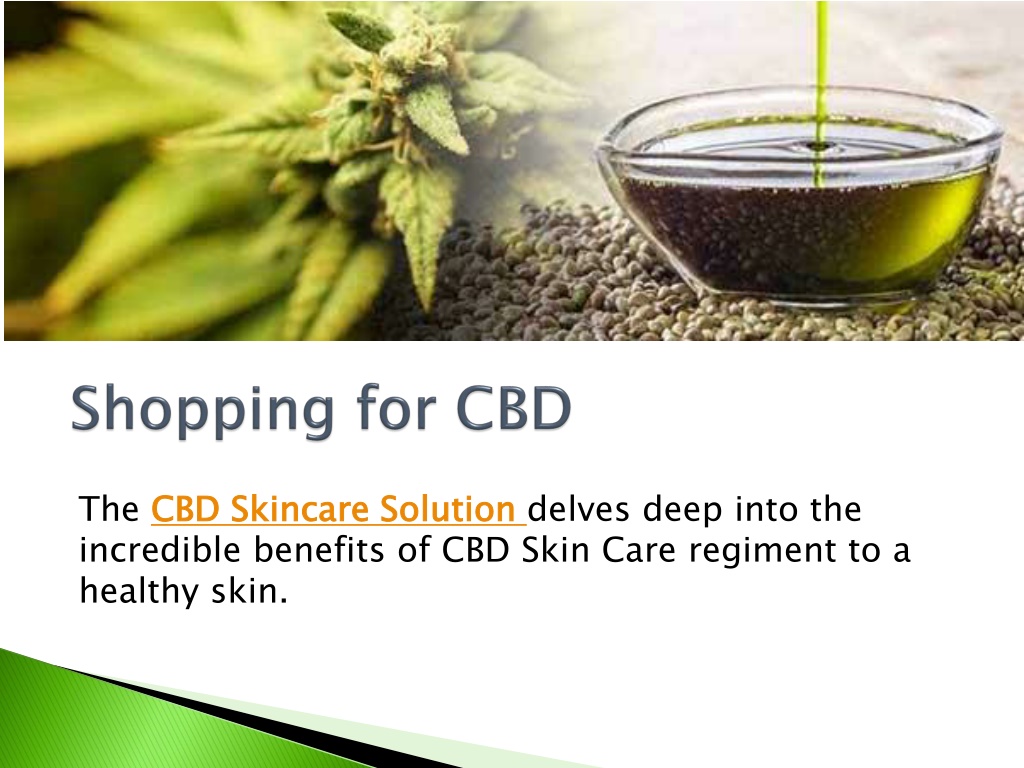 Shopping for CBD

The CBD Skincare Solution delves deep into the incredible benefits of CBD Skin Care regiment to a healthy skin.